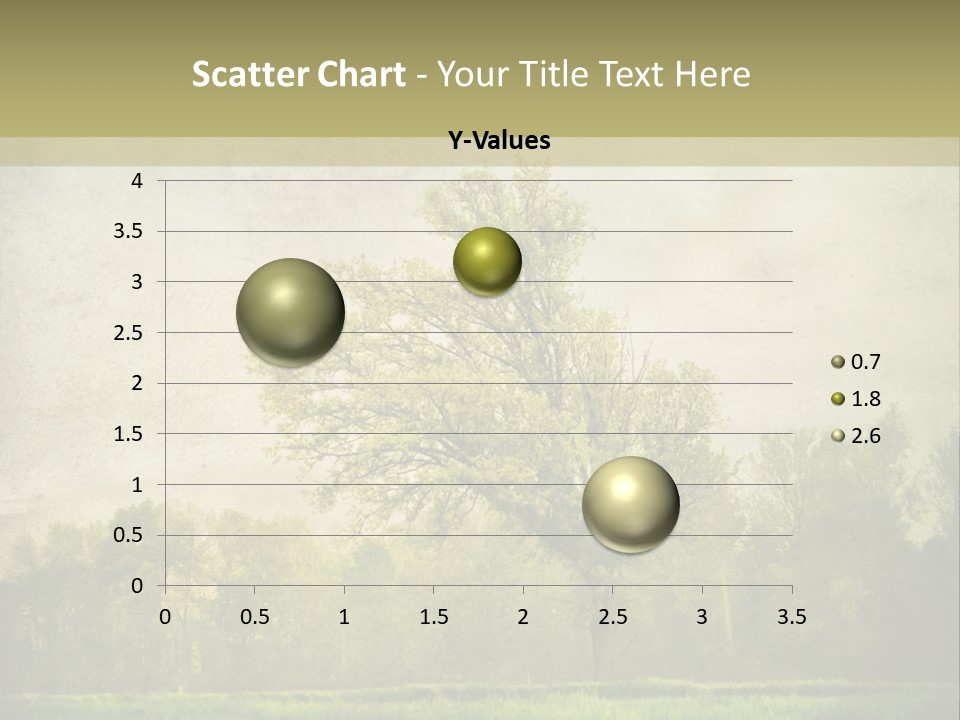 Scatter Chart - Your Title Text Here

Y-Values

4
3.5
3
2.5
2
1.5
1
0.5
0

0 0.5 1 1.5 2 2.5 3 3.5

0.7
1.8
2.6